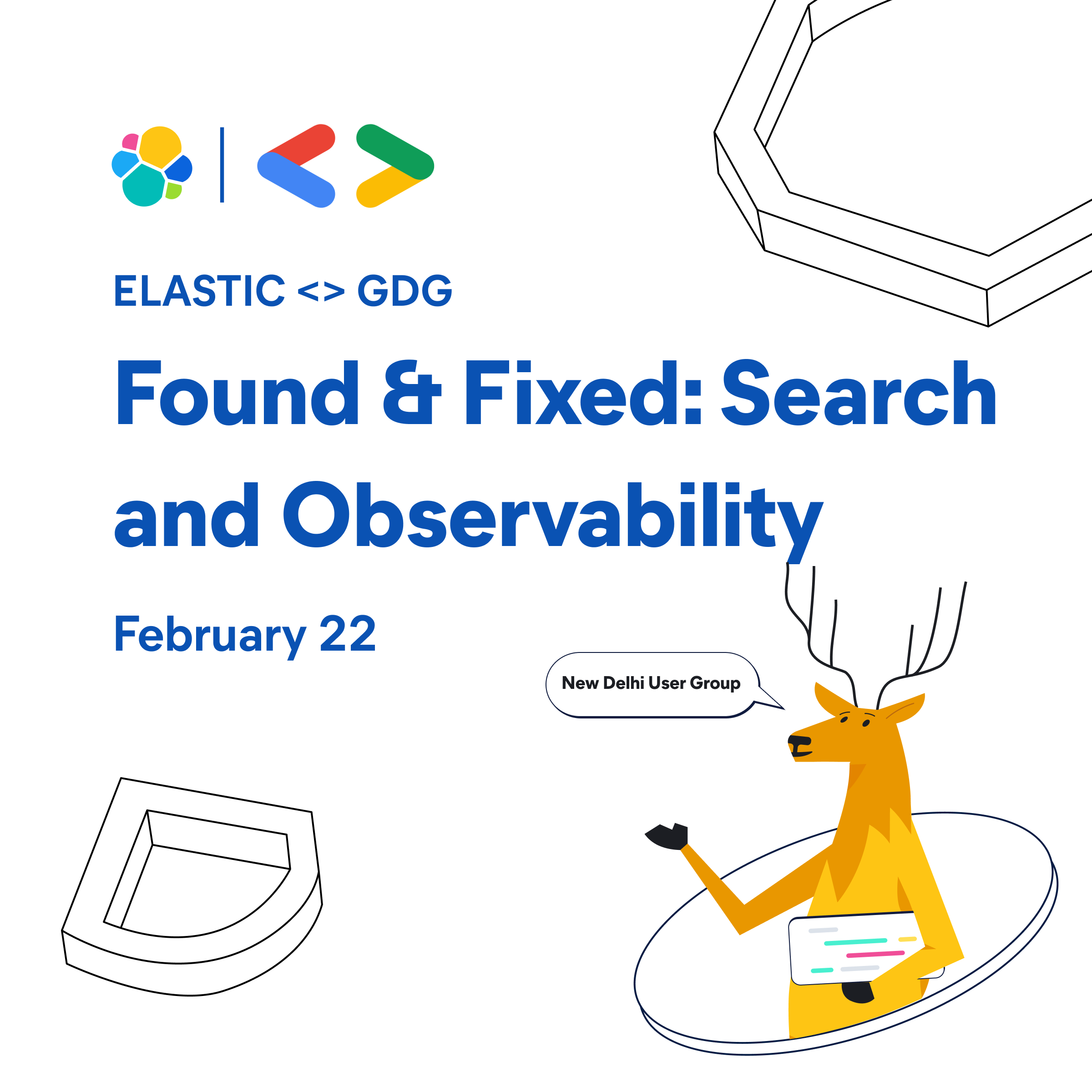 ELASTIC <> GDG

Found & Fixed: Search and Observability

February 22

New Delhi User Group